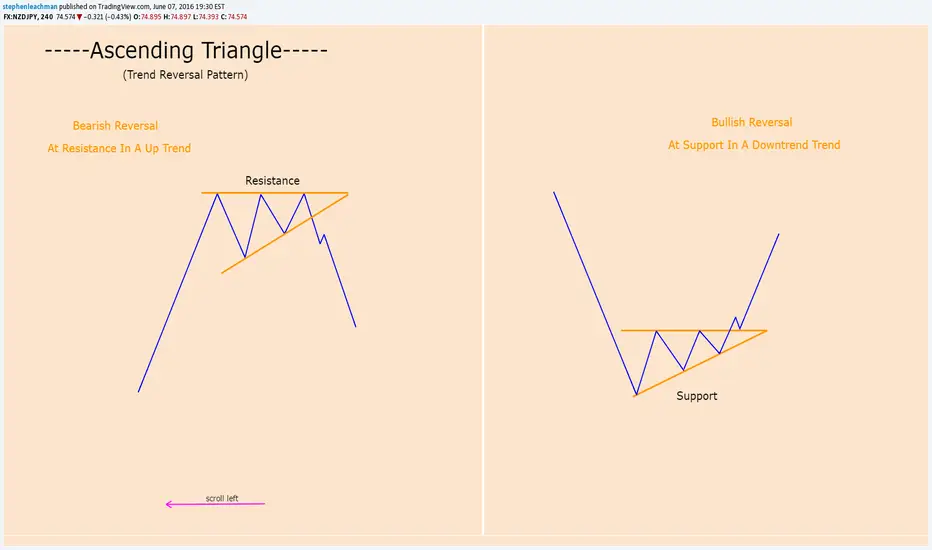 stephenleachman published on TradingView.com, June 07, 2016 19:30 EST
FX:NZDJPY, 240 74.574 ▼ −0.321 (−0.43%) O:74.895 H:74.897 L:74.393 C:74.574

-----Ascending Triangle-----
(Trend Reversal Pattern)

Bearish Reversal
At Resistance In A Up Trend

Resistance

scroll left

Bullish Reversal
At Support In A Downtrend Trend

Support